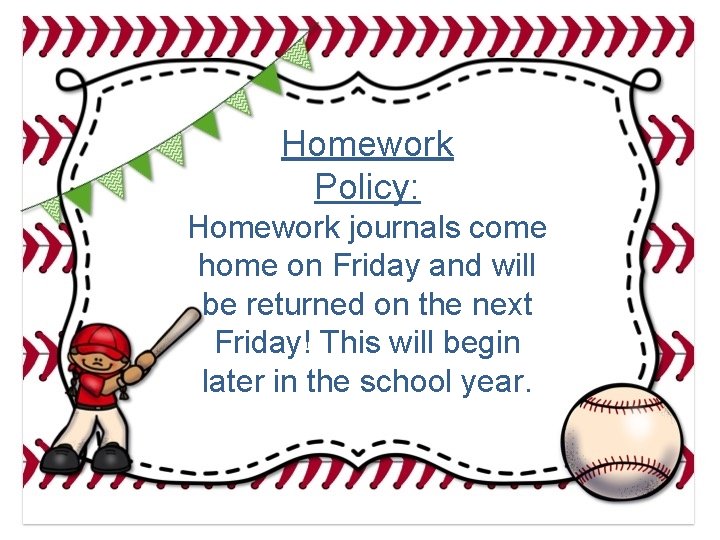 Homework Policy:
Homework journals come home on Friday and will be returned on the next Friday! This will begin later in the school year.